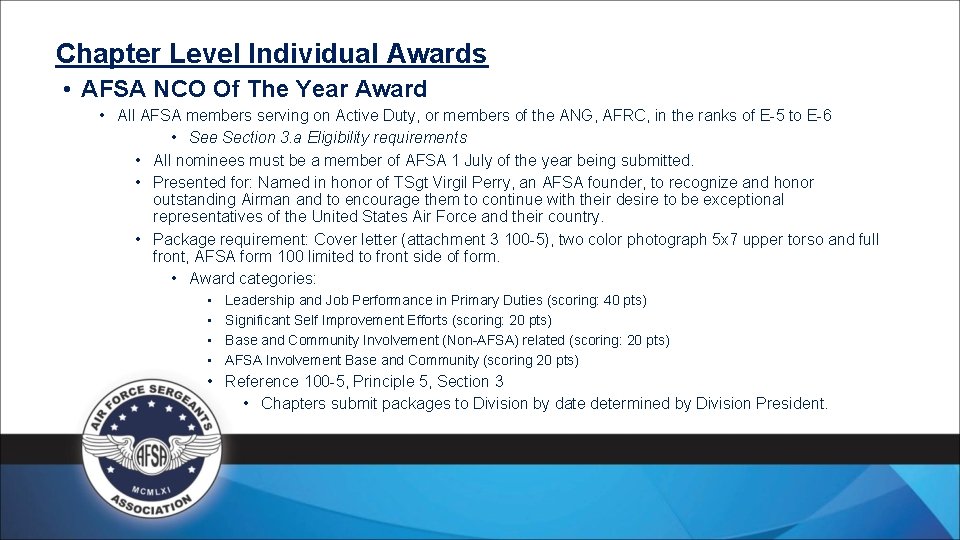 Chapter Level Individual Awards

• AFSA NCO Of The Year Award

• All AFSA members serving on Active Duty, or members of the ANG, AFRC, in the ranks of E-5 to E-6

• See Section 3.a Eligibility requirements

• All nominees must be a member of AFSA 1 July of the year being submitted.

• Presented for: Named in honor of TSgt Virgil Perry, an AFSA founder, to recognize and honor outstanding Airman and to encourage them to continue with their desire to be exceptional representatives of the United States Air Force and their country.

• Package requirement: Cover letter (attachment 3 100-5), two color photograph 5x7 upper torso and full front, AFSA form 100 limited to front side of form.

• Award categories:

• Leadership and Job Performance in Primary Duties (scoring: 40 pts)

• Significant Self Improvement Efforts (scoring: 20 pts)

• Base and Community Involvement (Non-AFSA) related (scoring: 20 pts)

• AFSA Involvement Base and Community (scoring 20 pts)

• Reference 100-5, Principle 5, Section 3

• Chapters submit packages to Division by date determined by Division President.

AIR FORCE SERGEANTS ASSOCIATION
AFSA
MCMLXI